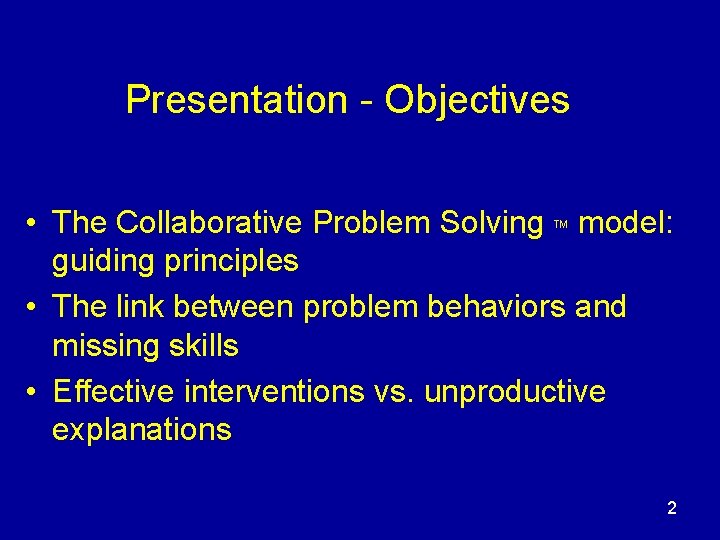 Presentation - Objectives

• The Collaborative Problem Solving ™ model: guiding principles
• The link between problem behaviors and missing skills
• Effective interventions vs. unproductive explanations

2